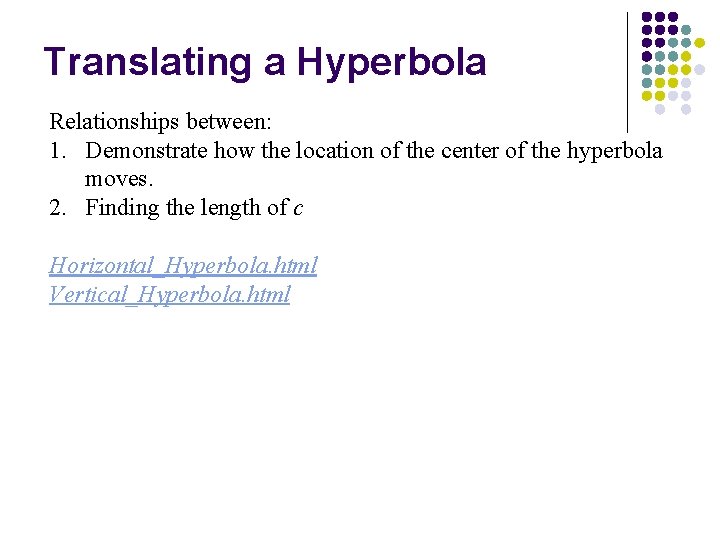 Translating a Hyperbola

Relationships between:
1. Demonstrate how the location of the center of the hyperbola moves.
2. Finding the length of $c$

Horizontal_Hyperbola.html
Vertical_Hyperbola.html